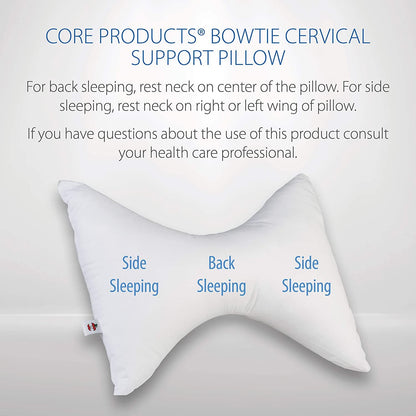 CORE PRODUCTS® BOWTIE CERVICAL SUPPORT PILLOW

For back sleeping, rest neck on center of the pillow. For side sleeping, rest neck on right or left wing of pillow.

If you have questions about the use of this product consult your health care professional.

Side Sleeping

Back Sleeping

Side Sleeping